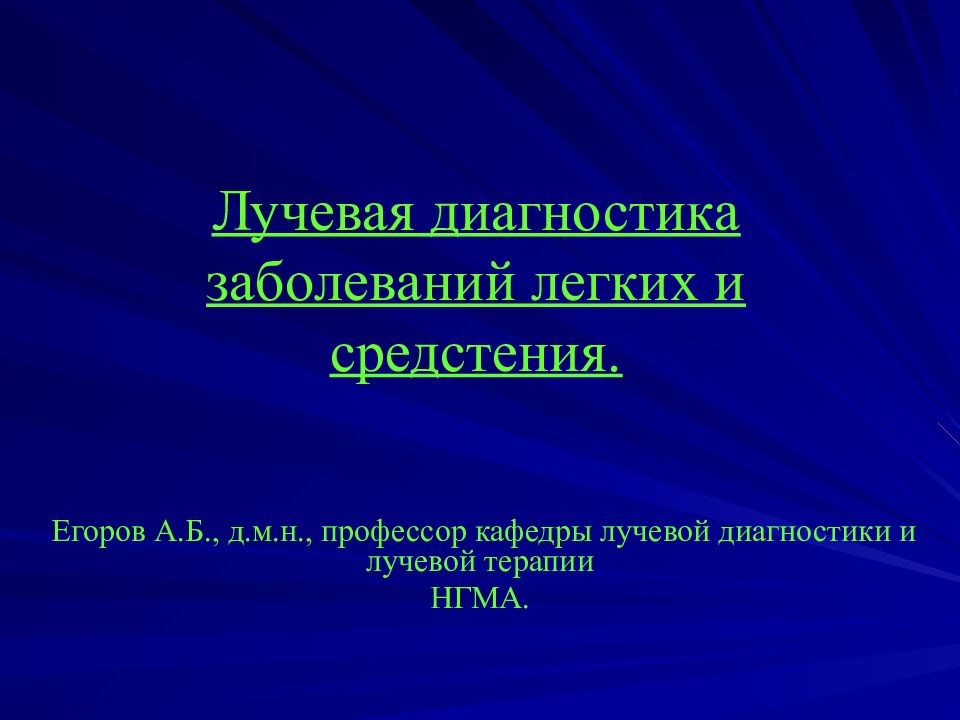 Лучевая диагностика заболеваний легких и средстения.

Егоров А.Б., д.м.н., профессор кафедры лучевой диагностики и лучевой терапии

НГМА.